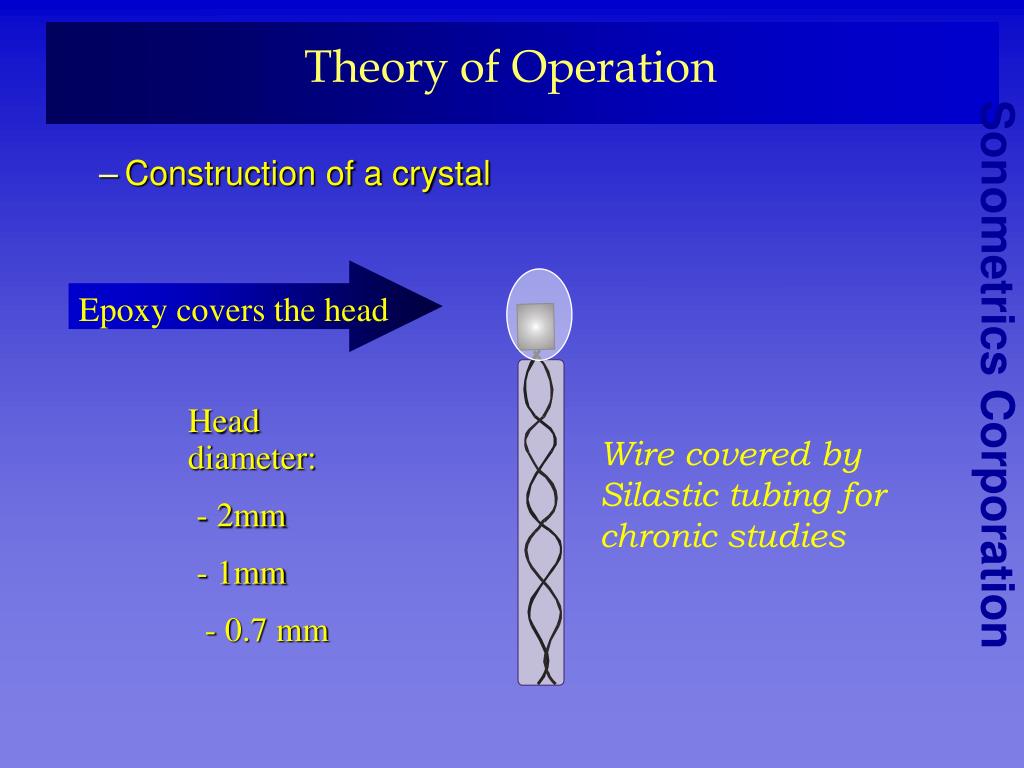 Theory of Operation

– Construction of a crystal

Epoxy covers the head

Head diameter:

- 2mm

- 1mm

- 0.7 mm

Wire covered by Silastic tubing for chronic studies

Sonometrics Corporation